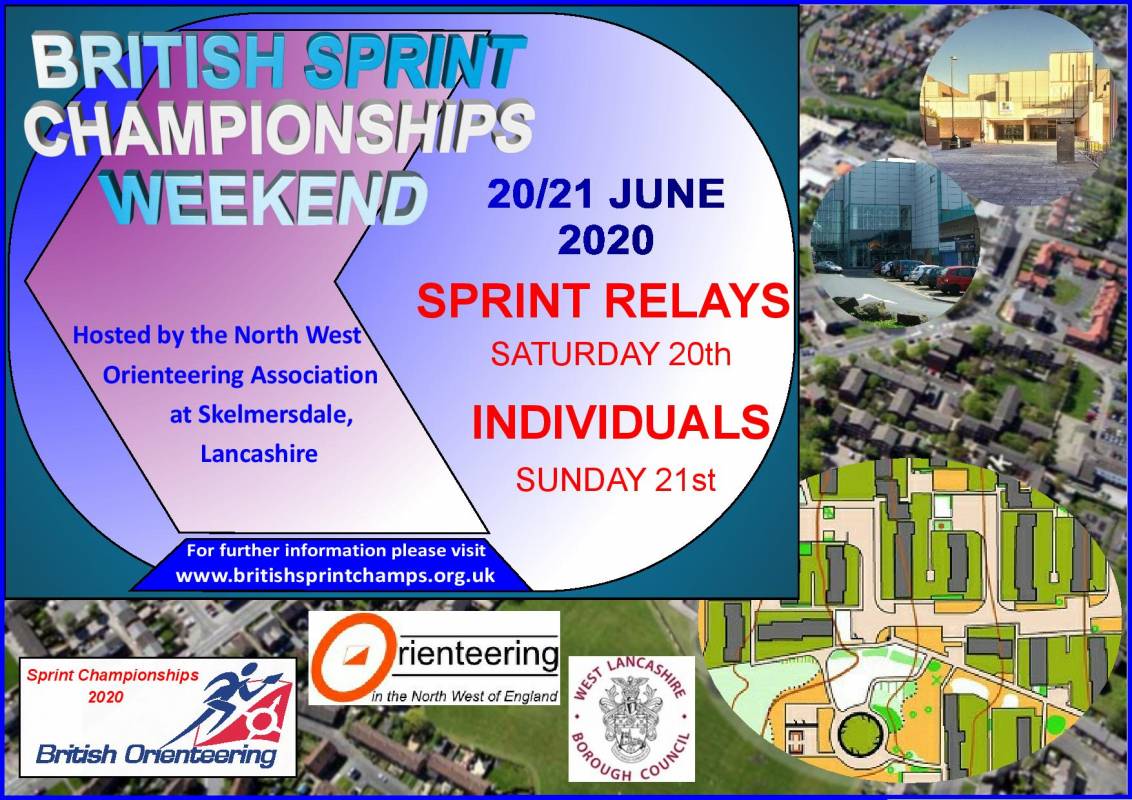 BRITISH SPRINT CHAMPIONSHIPS WEEKEND

20/21 JUNE 2020

SPRINT RELAYS
SATURDAY 20th

INDIVIDUALS
SUNDAY 21st

Hosted by the North West Orienteering Association at Skelmersdale, Lancashire

For further information please visit
www.britishsprintchamps.org.uk

Sprint Championships 2020
British Orienteering

Orienteering
in the North West of England

WEST LANCASHIRE BOROUGH COUNCIL